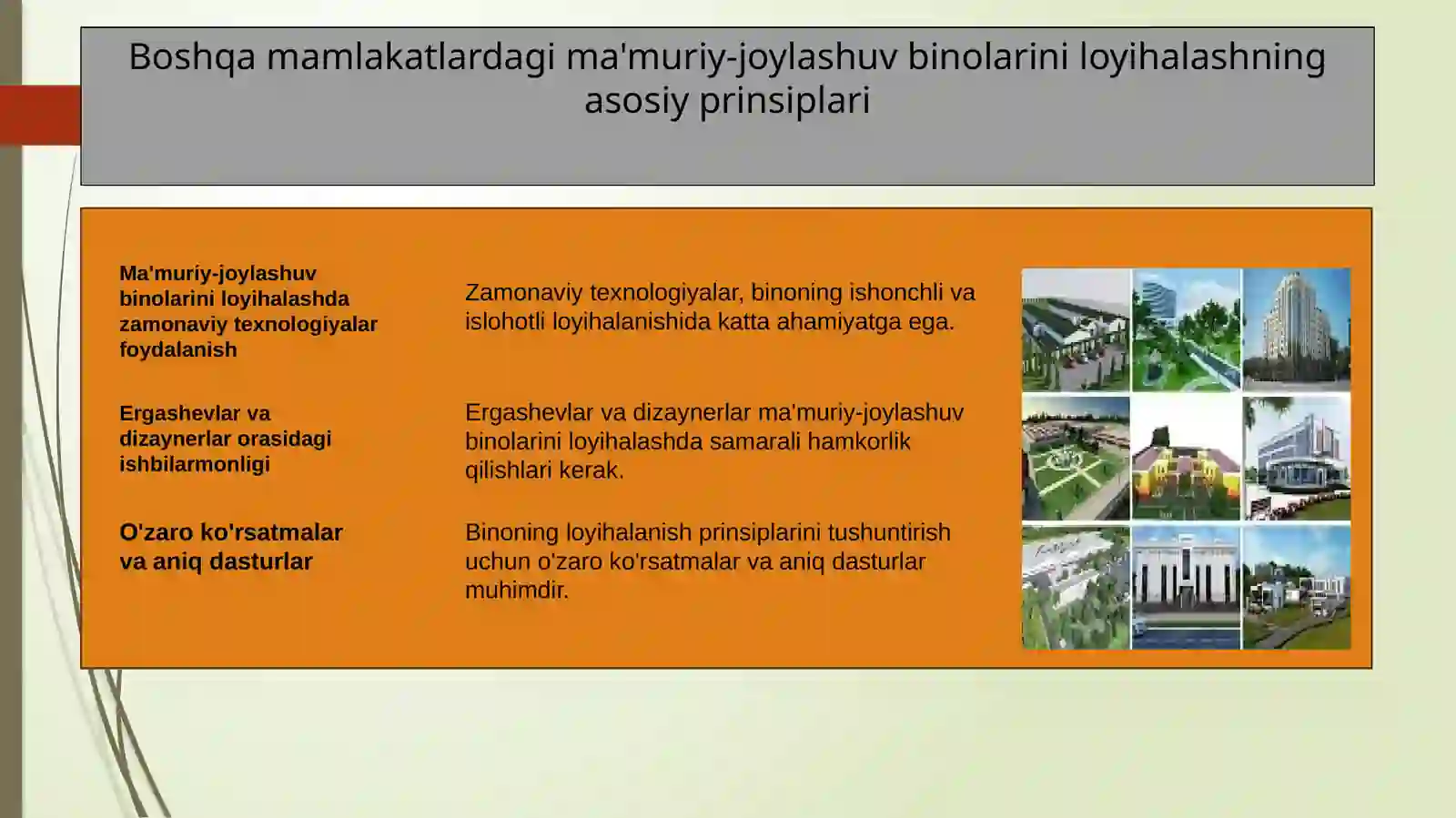 Boshqa mamlakatlardagi ma'muriy-joylashuv binolarini loyihalashning asosiy prinsiplari

Ma'muriy-joylashuv binolarini loyihalashda zamonaviy texnologiyalar foydalanish

Zamonaviy texnologiyalar, binoning ishonchli va islohotli loyihalanishida katta ahamiyatga ega.

Ergashevlar va dizaynerlar orasidagi ishbilarmonligi

Ergashevlar va dizaynerlar ma'muriy-joylashuv binolarini loyihalashda samarali hamkorlik qilishlari kerak.

O'zaro ko'rsatmalar va aniq dasturlar

Binoning loyihalanish prinsiplarini tushuntirish uchun o'zaro ko'rsatmalar va aniq dasturlar muhimdir.